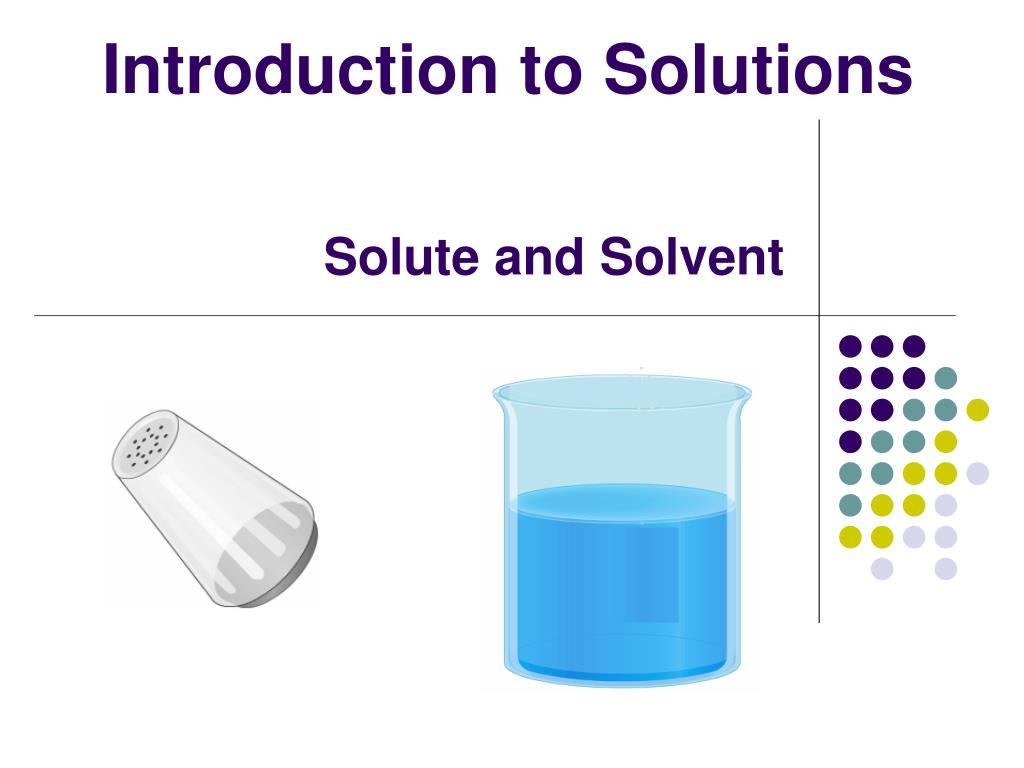 Introduction to Solutions

Solute and Solvent